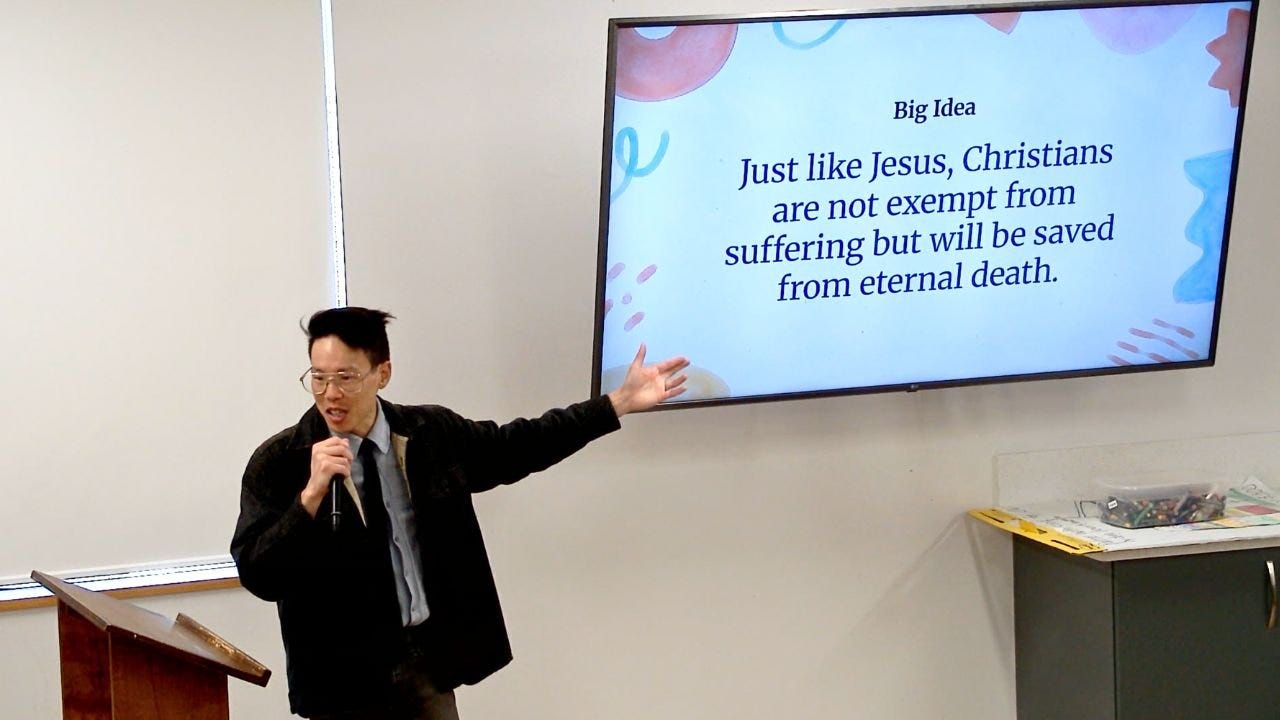 Big Idea

Just like Jesus, Christians are not exempt from suffering but will be saved from eternal death.